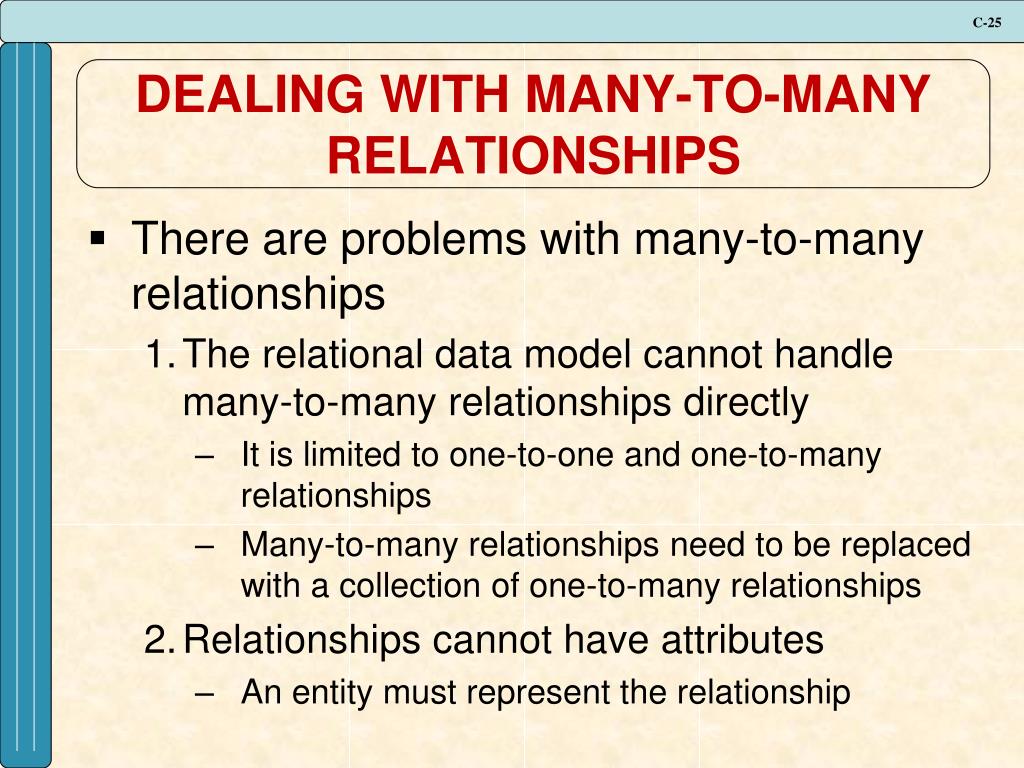 C-25

DEALING WITH MANY-TO-MANY RELATIONSHIPS

▪ There are problems with many-to-many relationships

1. The relational data model cannot handle many-to-many relationships directly

– It is limited to one-to-one and one-to-many relationships

– Many-to-many relationships need to be replaced with a collection of one-to-many relationships

2. Relationships cannot have attributes

– An entity must represent the relationship